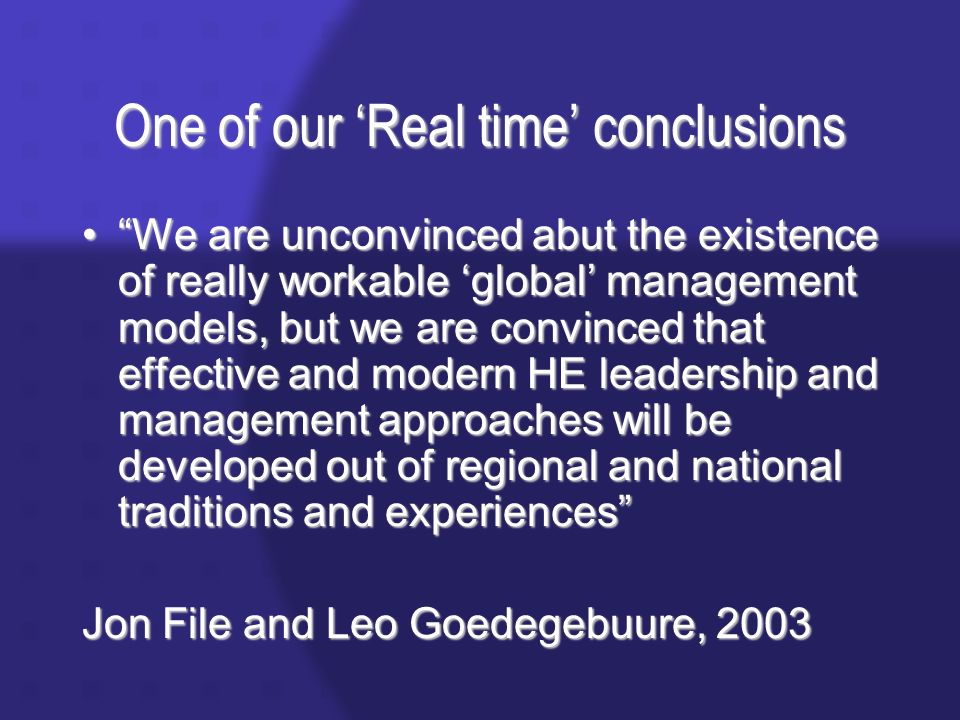 One of our ‘Real time’ conclusions

• “We are unconvinced abut the existence of really workable ‘global’ management models, but we are convinced that effective and modern HE leadership and management approaches will be developed out of regional and national traditions and experiences”

Jon File and Leo Goedegebuure, 2003